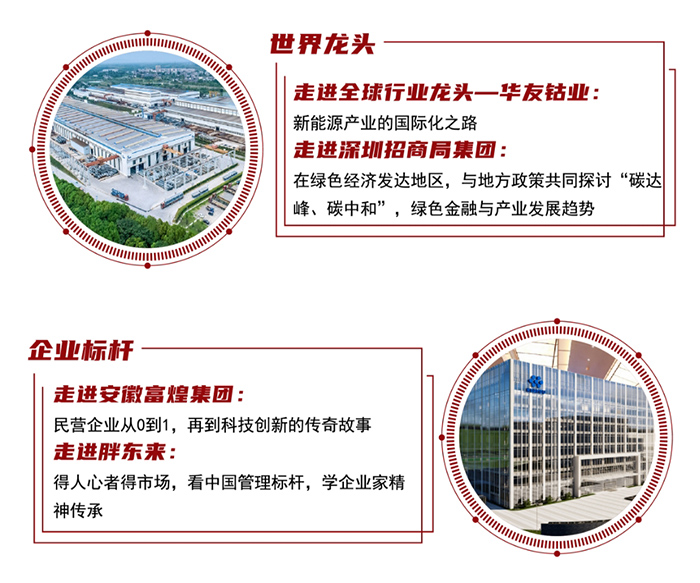 世界龙头

走进全球行业龙头—华友钴业：
新能源产业的国际化之路
走进深圳招商局集团：
在绿色经济发达地区，与地方政策共同探讨“碳达峰、碳中和”，绿色金融与产业发展趋势

企业标杆

走进安徽富煌集团：
民营企业从0到1，再到科技创新的传奇故事
走进胖东来：
得人心者得市场，看中国管理标杆，学企业家精神传承